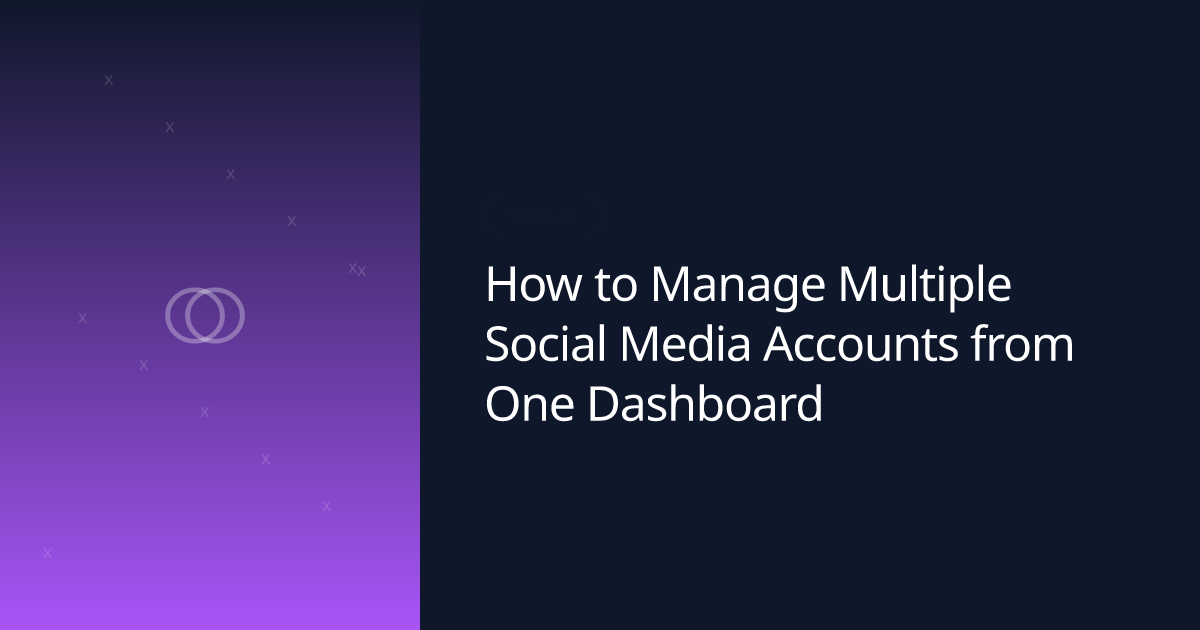 How to Manage Multiple Social Media Accounts from One Dashboard